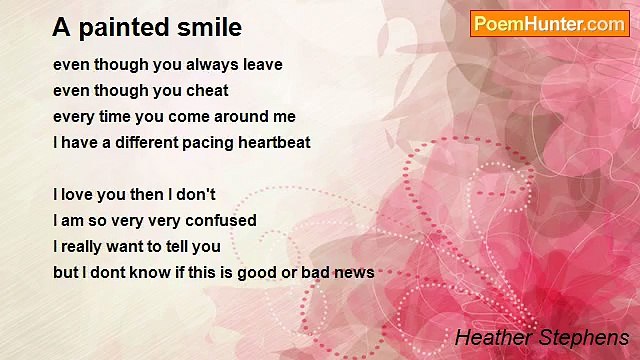 A painted smile

PoemHunter.com

even though you always leave
even though you cheat
every time you come around me
I have a different pacing heartbeat

I love you then I don't
I am so very very confused
I really want to tell you
but I dont know if this is good or bad news

Heather Stephens